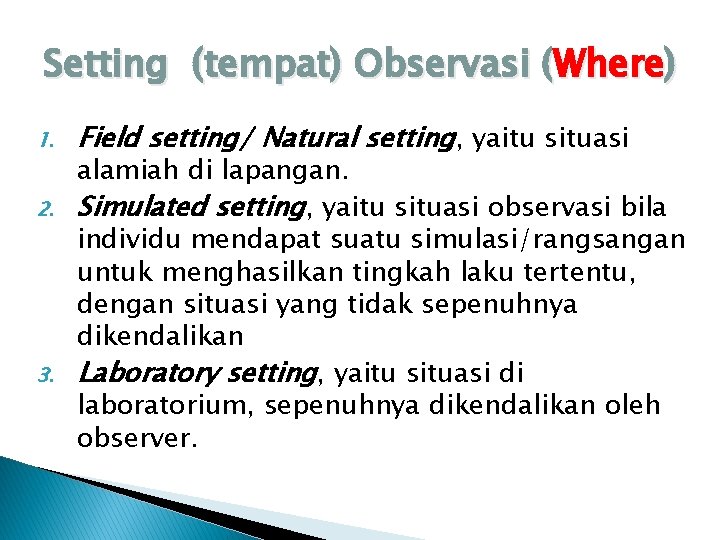 Setting (tempat) Observasi (Where)

1. Field setting/ Natural setting, yaitu situasi alamiah di lapangan.
2. Simulated setting, yaitu situasi observasi bila individu mendapat suatu simulasi/rangsangan untuk menghasilkan tingkah laku tertentu, dengan situasi yang tidak sepenuhnya dikendalikan
3. Laboratory setting, yaitu situasi di laboratorium, sepenuhnya dikendalikan oleh observer.